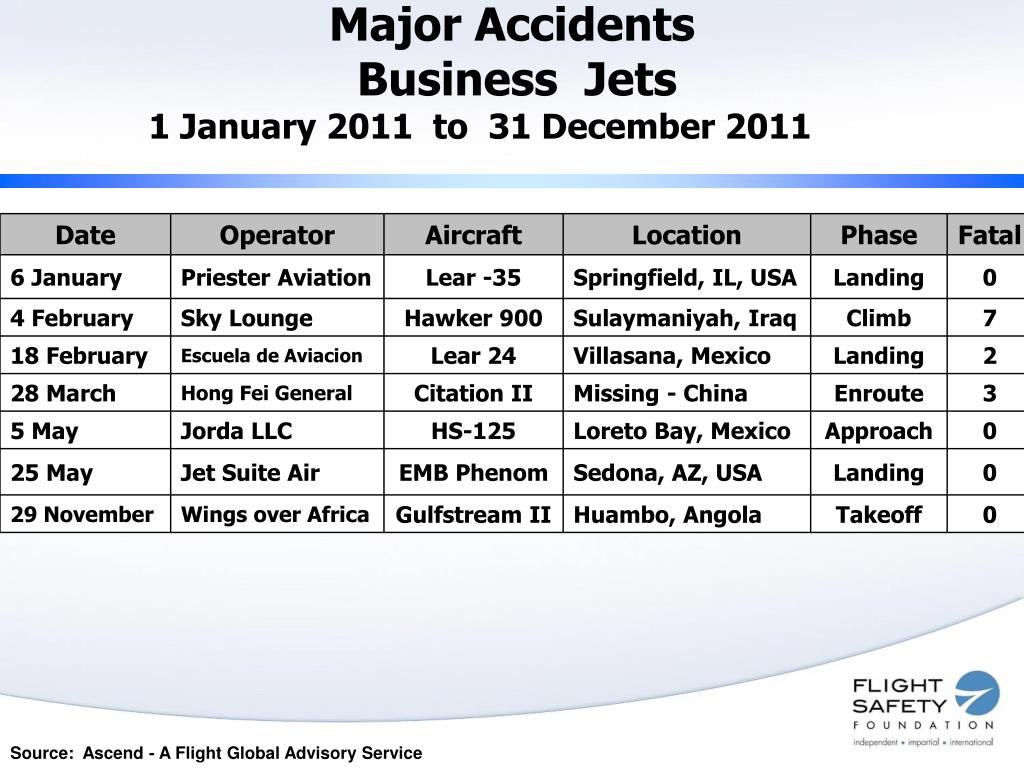 Major Accidents
Business Jets
1 January 2011 to 31 December 2011

| Date | Operator | Aircraft | Location | Phase | Fatal |
|---|---|---|---|---|---|
| 6 January | Priester Aviation | Lear -35 | Springfield, IL, USA | Landing | 0 |
| 4 February | Sky Lounge | Hawker 900 | Sulaymaniyah, Iraq | Climb | 7 |
| 18 February | Escuela de Aviacion | Lear 24 | Villasana, Mexico | Landing | 2 |
| 28 March | Hong Fei General | Citation II | Missing - China | Enroute | 3 |
| 5 May | Jorda LLC | HS-125 | Loreto Bay, Mexico | Approach | 0 |
| 25 May | Jet Suite Air | EMB Phenom | Sedona, AZ, USA | Landing | 0 |
| 29 November | Wings over Africa | Gulfstream II | Huambo, Angola | Takeoff | 0 |

FLIGHT SAFETY FOUNDATION
independent • impartial • international

Source: Ascend - A Flight Global Advisory Service